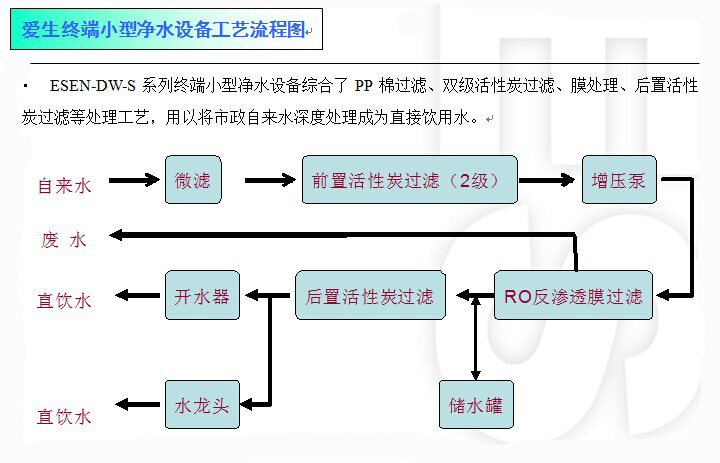 爱生终端小型净水设备工艺流程图

· ESEN-DW-S 系列终端小型净水设备综合了 PP 棉过滤、双级活性炭过滤、膜处理、后置活性炭过滤等处理工艺，用以将市政自来水深度处理成为直接饮用水。

自来水

微滤

前置活性炭过滤（2级）

增压泵

废 水

直饮水

开水器

后置活性炭过滤

RO反渗透膜过滤

直饮水

水龙头

储水罐